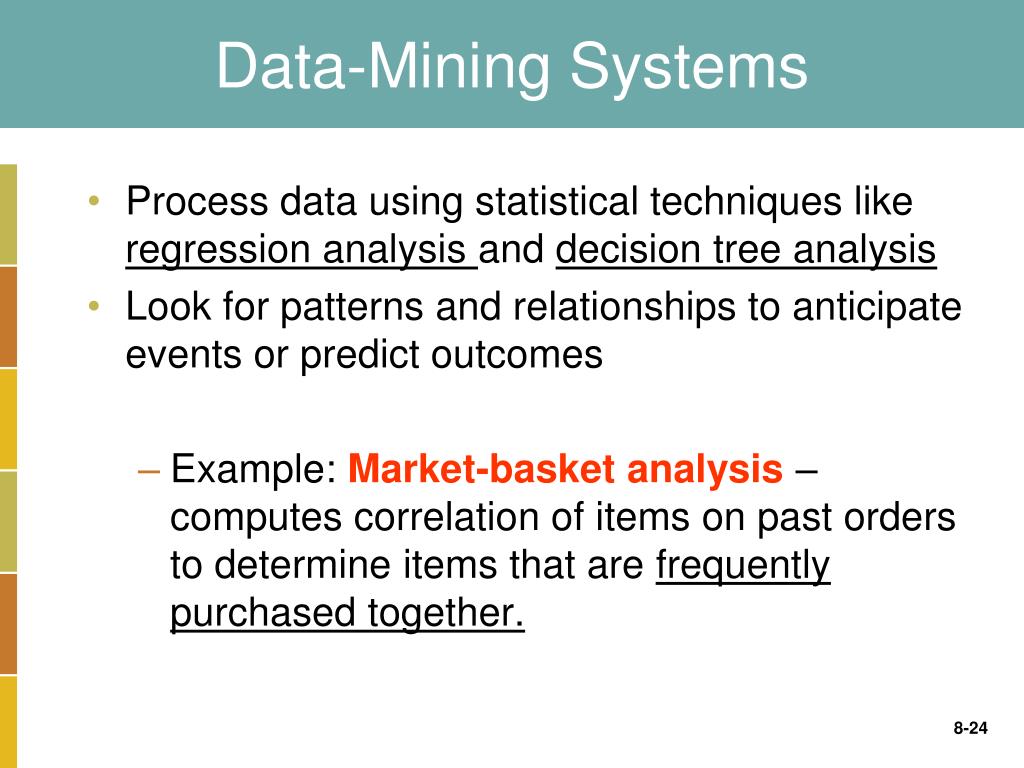 Data-Mining Systems

• Process data using statistical techniques like regression analysis and decision tree analysis
• Look for patterns and relationships to anticipate events or predict outcomes

– Example: Market-basket analysis – computes correlation of items on past orders to determine items that are frequently purchased together.

8-24